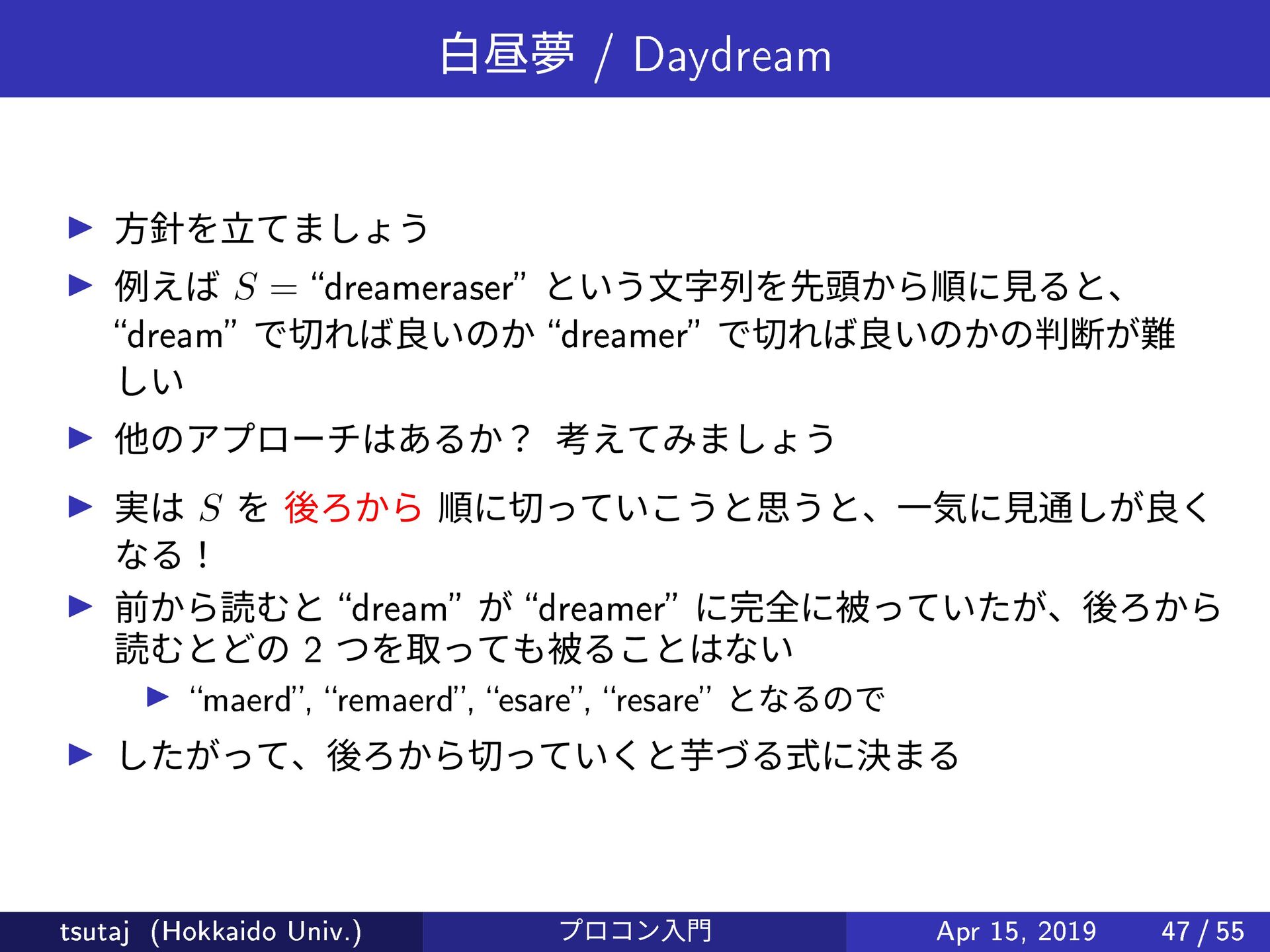 白昼夢 / Daydream

▶ 方針を立てましょう

▶ 例えば $S =$ “dreameraser” という文字列を先頭から順に見ると、“dream” で切れば良いのか “dreamer” で切れば良いのかの判断が難しい

▶ 他のアプローチはあるか？ 考えてみましょう

▶ 実は $S$ を 後ろから 順に切っていこうと思うと、一気に見通しが良くなる！

▶ 前から読むと “dream” が “dreamer” に完全に被っていたが、後ろから読むとどの 2 つを取っても被ることはない

▶ “maerd”, “remaerd”, “esare”, “resare” となるので

▶ したがって、後ろから切っていくと芋づる式に決まる

tsutaj (Hokkaido Univ.) プロコン入門 Apr 15, 2019 47 / 55